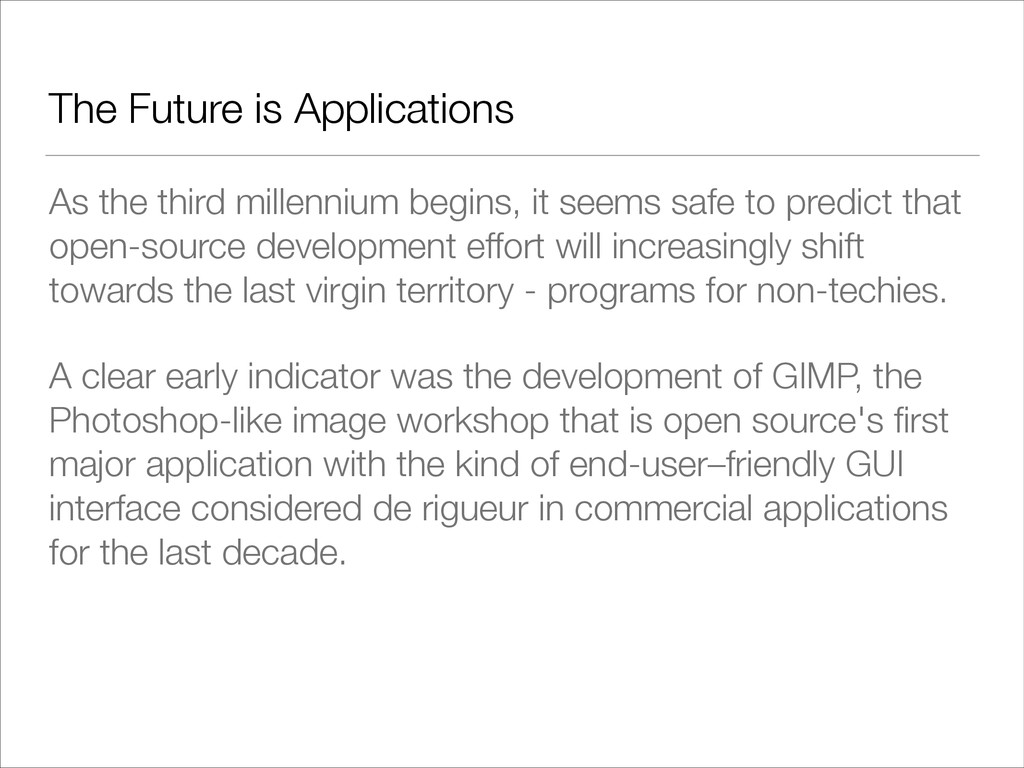 The Future is Applications

As the third millennium begins, it seems safe to predict that open-source development effort will increasingly shift towards the last virgin territory - programs for non-techies.

A clear early indicator was the development of GIMP, the Photoshop-like image workshop that is open source's first major application with the kind of end-user–friendly GUI interface considered de rigueur in commercial applications for the last decade.